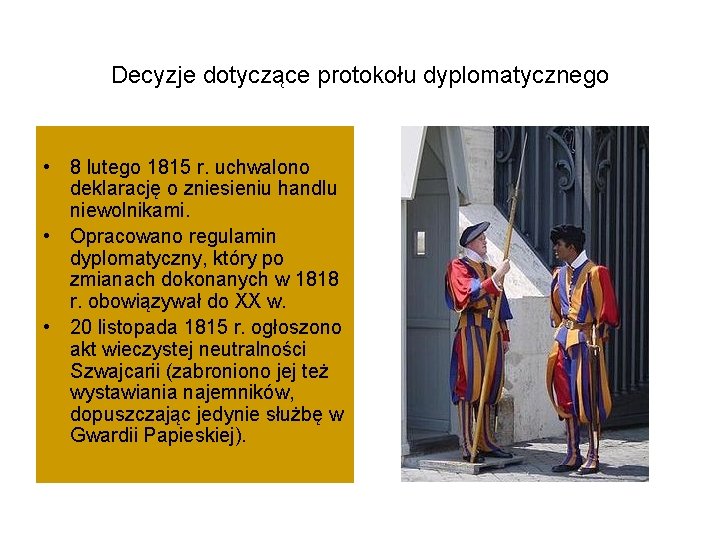 Decyzje dotyczące protokołu dyplomatycznego

• 8 lutego 1815 r. uchwalono deklarację o zniesieniu handlu niewolnikami.
• Opracowano regulamin dyplomatyczny, który po zmianach dokonanych w 1818 r. obowiązywał do XX w.
• 20 listopada 1815 r. ogłoszono akt wieczystej neutralności Szwajcarii (zabroniono jej też wystawiania najemników, dopuszczając jedynie służbę w Gwardii Papieskiej).